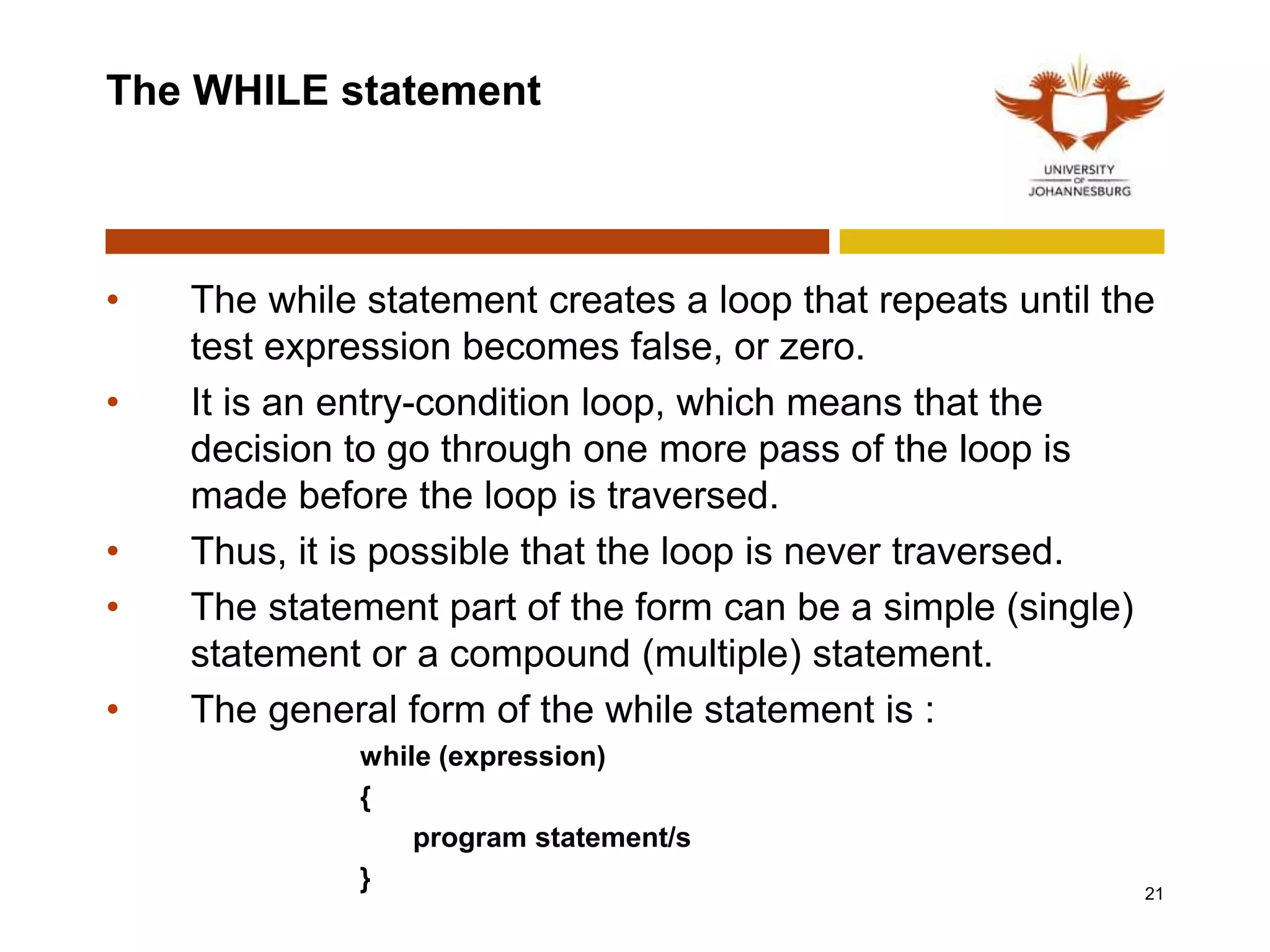 The WHILE statement

UNIVERSITY
OF
JOHANNESBURG

• The while statement creates a loop that repeats until the test expression becomes false, or zero.
• It is an entry-condition loop, which means that the decision to go through one more pass of the loop is made before the loop is traversed.
• Thus, it is possible that the loop is never traversed.
• The statement part of the form can be a simple (single) statement or a compound (multiple) statement.
• The general form of the while statement is :

while (expression)
{
program statement/s
}

21